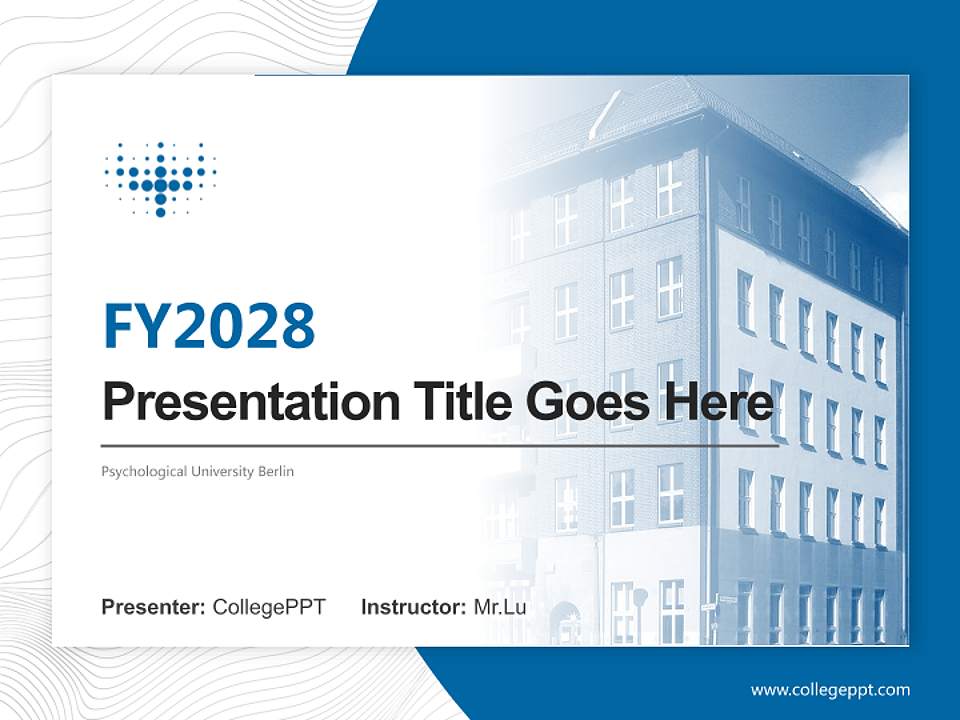 FY2028

Presentation Title Goes Here

Psychological University Berlin

Presenter: CollegePPT    Instructor: Mr.Lu

www.collegeppt.com